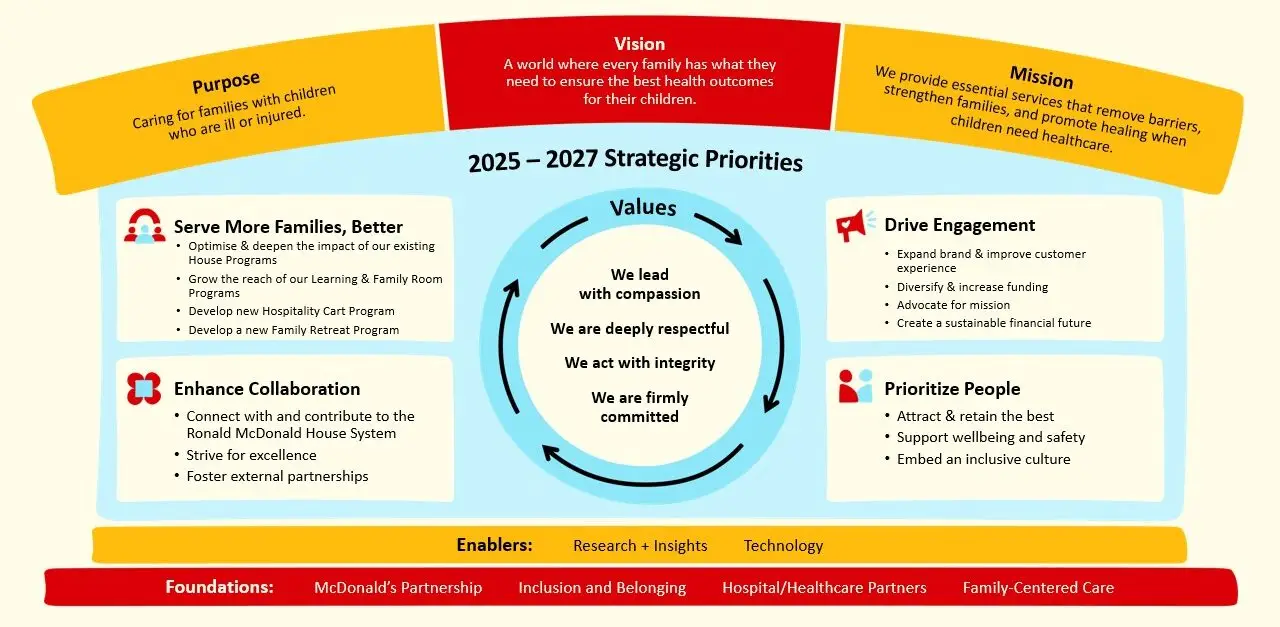 Purpose
Caring for families with children who are ill or injured.

Vision
A world where every family has what they need to ensure the best health outcomes for their children.

Mission
We provide essential services that remove barriers, strengthen families, and promote healing when children need healthcare.

2025 – 2027 Strategic Priorities

Serve More Families, Better
• Optimise & deepen the impact of our existing House Programs
• Grow the reach of our Learning & Family Room Programs
• Develop new Hospitality Cart Program
• Develop a new Family Retreat Program

Enhance Collaboration
• Connect with and contribute to the Ronald McDonald House System
• Strive for excellence
• Foster external partnerships

Values
We lead with compassion
We are deeply respectful
We act with integrity
We are firmly committed

Drive Engagement
• Expand brand & improve customer experience
• Diversify & increase funding
• Advocate for mission
• Create a sustainable financial future

Prioritize People
• Attract & retain the best
• Support wellbeing and safety
• Embed an inclusive culture

Enablers: Research + Insights Technology

Foundations: McDonald's Partnership Inclusion and Belonging Hospital/Healthcare Partners Family-Centered Care